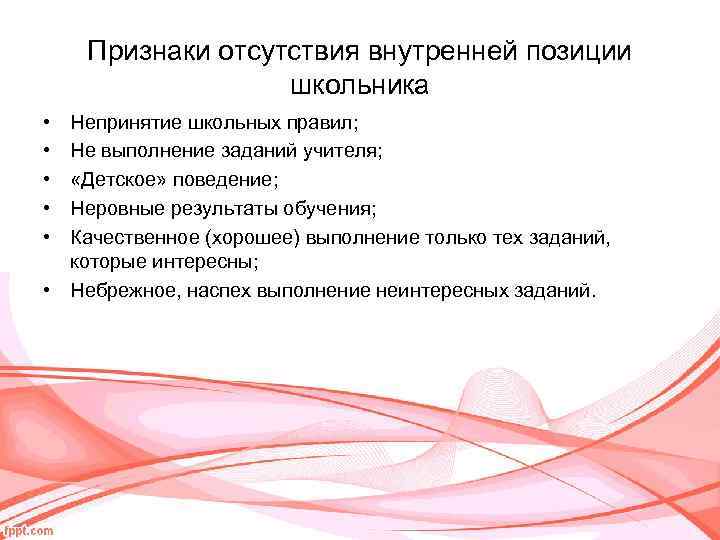 Признаки отсутствия внутренней позиции школьника

• Непринятие школьных правил;
• Не выполнение заданий учителя;
• «Детское» поведение;
• Неровные результаты обучения;
• Качественное (хорошее) выполнение только тех заданий, которые интересны;
• Небрежное, наспех выполнение неинтересных заданий.

fppt.com